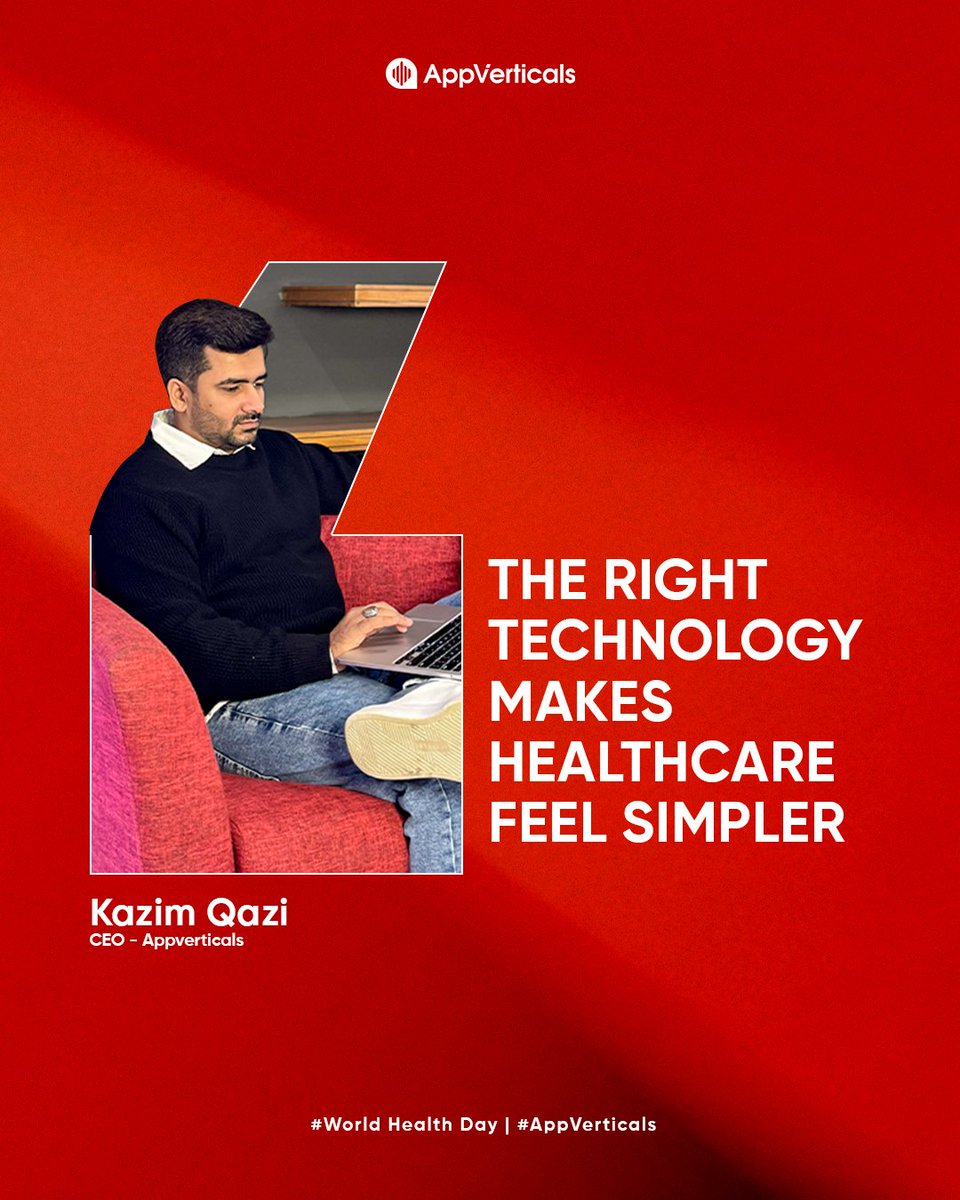 AppVerticals

THE RIGHT TECHNOLOGY MAKES HEALTHCARE FEEL SIMPLER

Kazim Qazi
CEO - Appverticals

#World Health Day | #AppVerticals